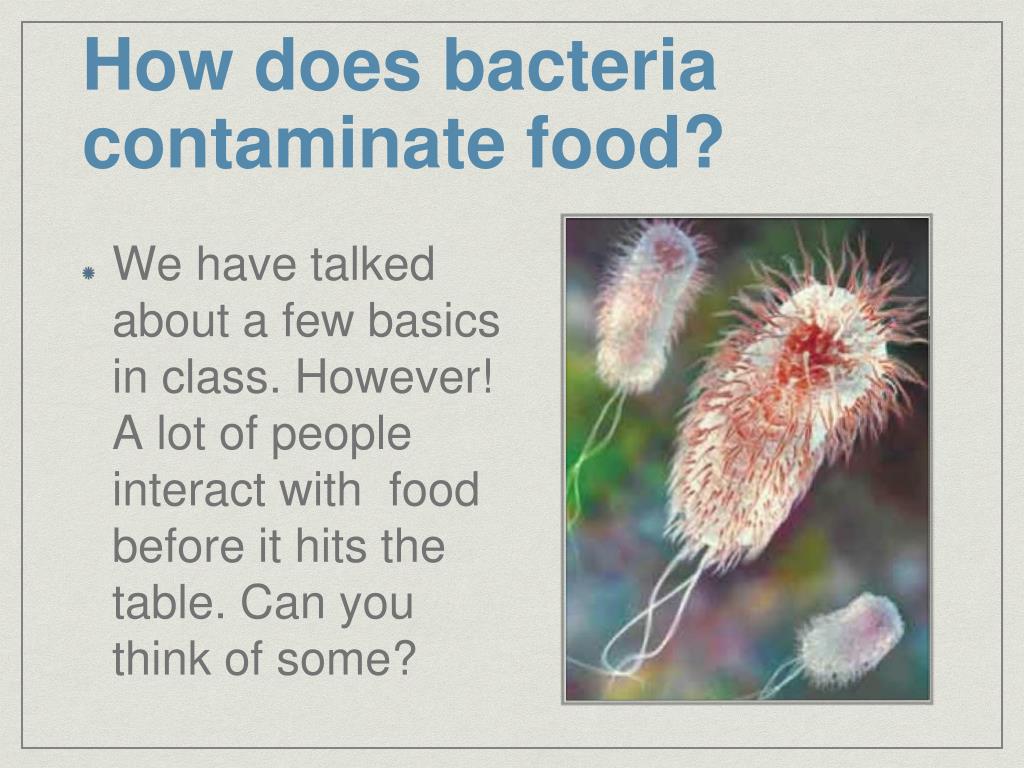 How does bacteria contaminate food?

We have talked about a few basics in class. However! A lot of people interact with food before it hits the table. Can you think of some?